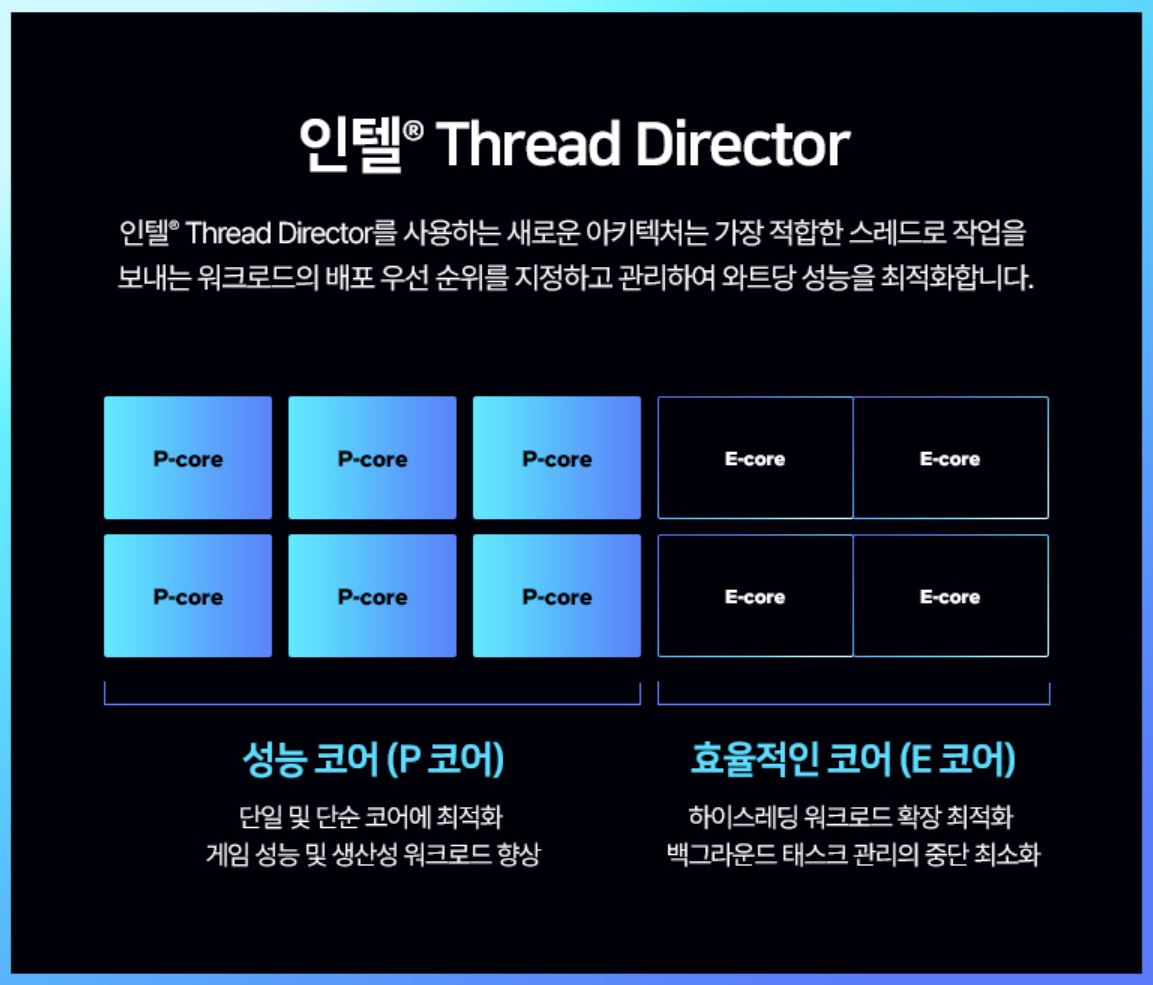 인텔® Thread Director

인텔® Thread Director를 사용하는 새로운 아키텍처는 가장 적합한 스레드로 작업을 보내는 워크로드의 배포 우선 순위를 지정하고 관리하여 와트당 성능을 최적화합니다.

P-core

P-core

P-core

E-core

E-core

P-core

P-core

P-core

E-core

E-core

성능 코어 (P 코어)

단일 및 단순 코어에 최적화
게임 성능 및 생산성 워크로드 향상

효율적인 코어 (E 코어)

하이스레딩 워크로드 확장 최적화
백그라운드 태스크 관리의 중단 최소화